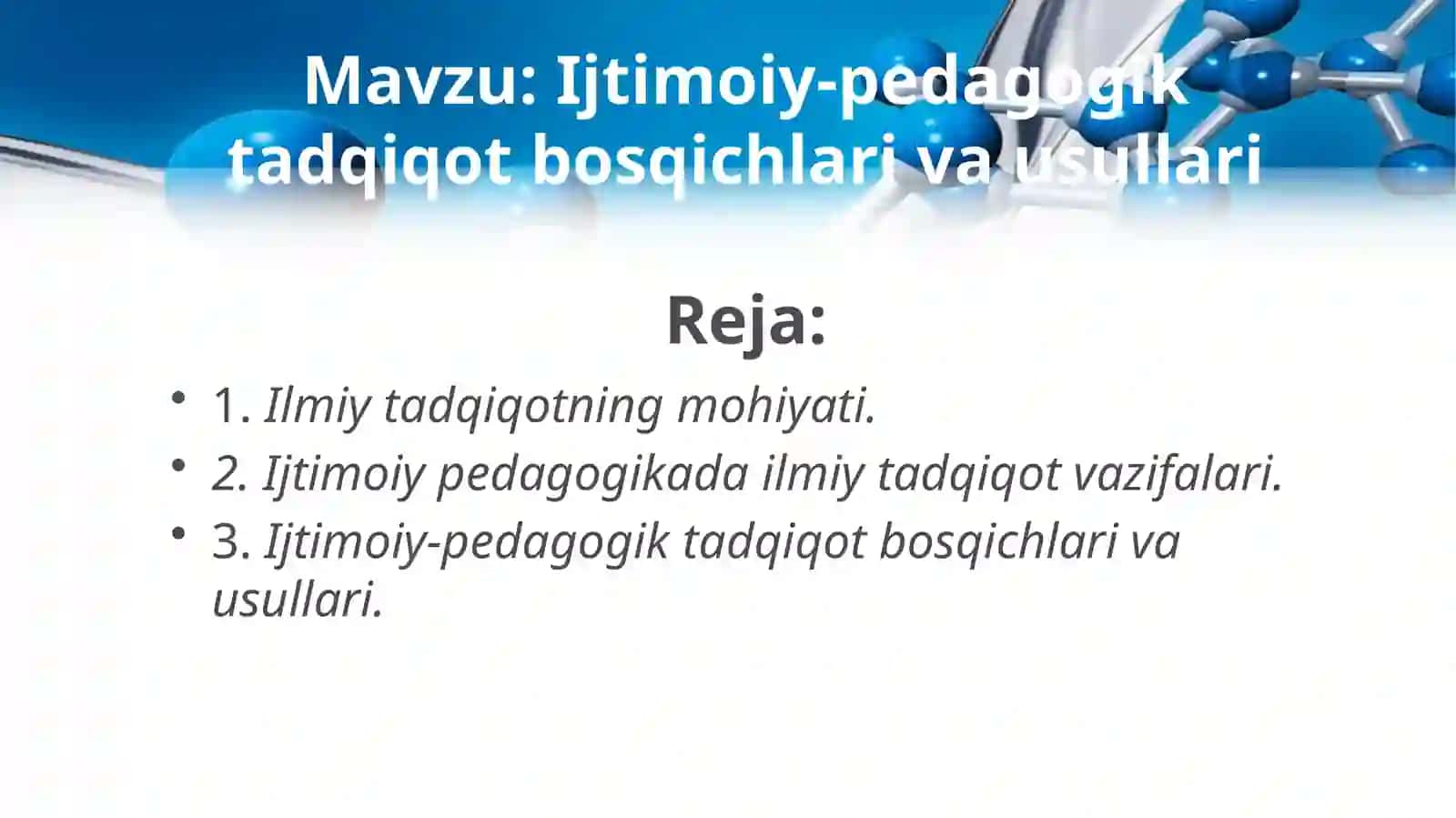 Mavzu: Ijtimoiy-pedagogik tadqiqot bosqichlari va usullari

Reja:

• 1. Ilmiy tadqiqotning mohiyati.
• 2. Ijtimoiy pedagogikada ilmiy tadqiqot vazifalari.
• 3. Ijtimoiy-pedagogik tadqiqot bosqichlari va usullari.